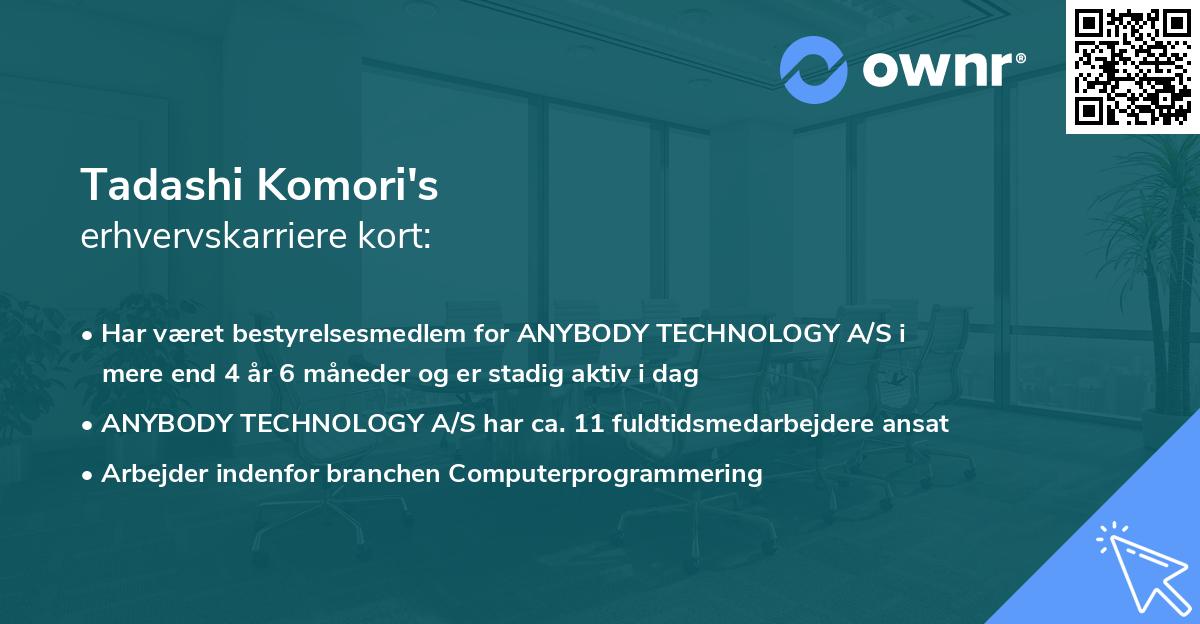 ownr®

Tadashi Komori's
erhvervskarriere kort:

• Har været bestyrelsesmedlem for ANYBODY TECHNOLOGY A/S i mere end 4 år 6 måneder og er stadig aktiv i dag
• ANYBODY TECHNOLOGY A/S har ca. 11 fuldtidsmedarbejdere ansat
• Arbejder indenfor branchen Computerprogrammering